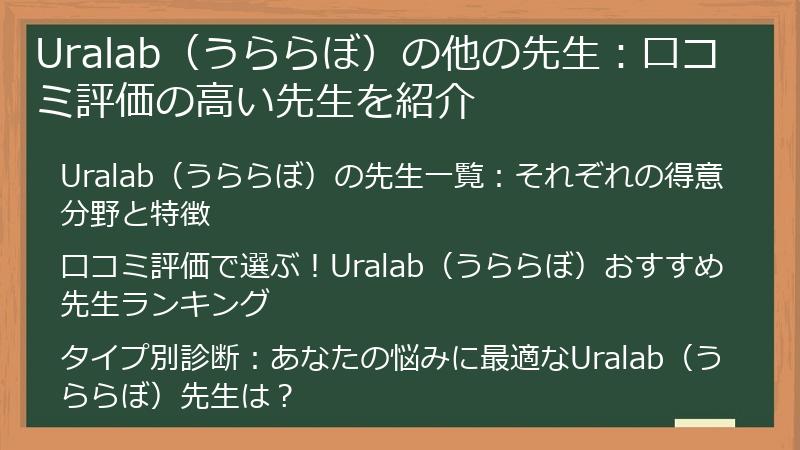 Uralab（うららぼ）の他の先生：口コミ評価の高い先生を紹介

Uralab（うららぼ）の先生一覧：それぞれの得意分野と特徴

口コミ評価で選ぶ！Uralab（うららぼ）おすすめ先生ランキング

タイプ別診断：あなたの悩みに最適なUralab（うららぼ）先生は？